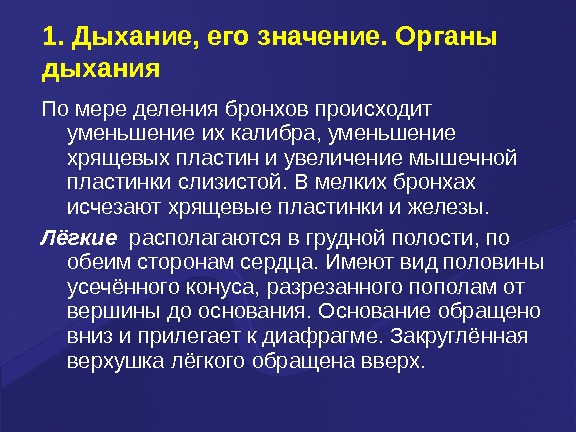 1. Дыхание, его значение. Органы дыхания

По мере деления бронхов происходит уменьшение их калибра, уменьшение хрящевых пластин и увеличение мышечной пластинки слизистой. В мелких бронхах исчезают хрящевые пластинки и железы.

Лёгкие располагаются в грудной полости, по обеим сторонам сердца. Имеют вид половины усечённого конуса, разрезанного пополам от вершины до основания. Основание обращено вниз и прилегает к диафрагме. Закруглённая верхушка лёгкого обращена вверх.